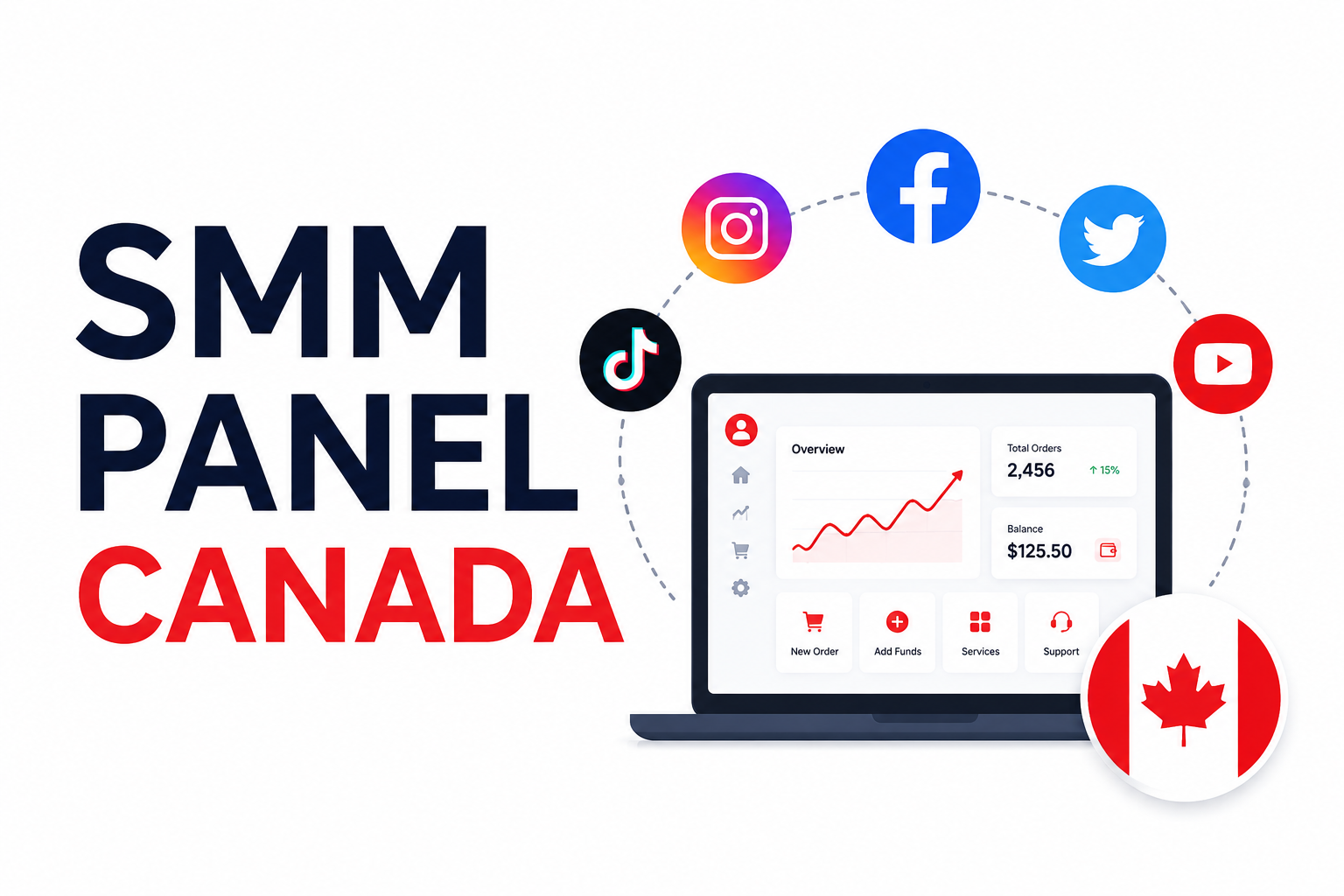 SMM
PANEL
CANADA

Overview

Total Orders
2,456
↑ 15%

Balance
$125.50

New Order
Add Funds
Services
Support